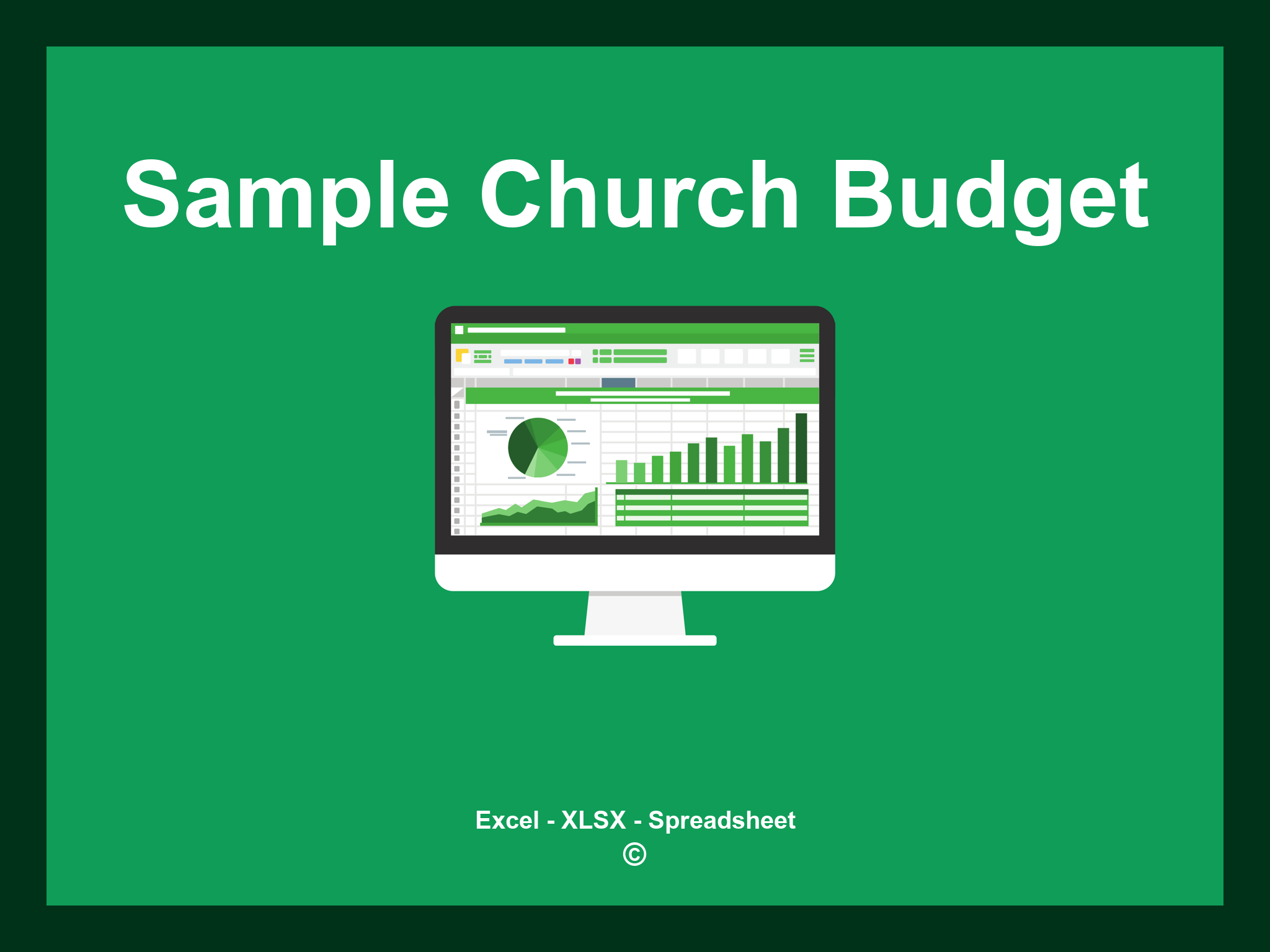 Sample Church Budget

Excel - XLSX - Spreadsheet
©